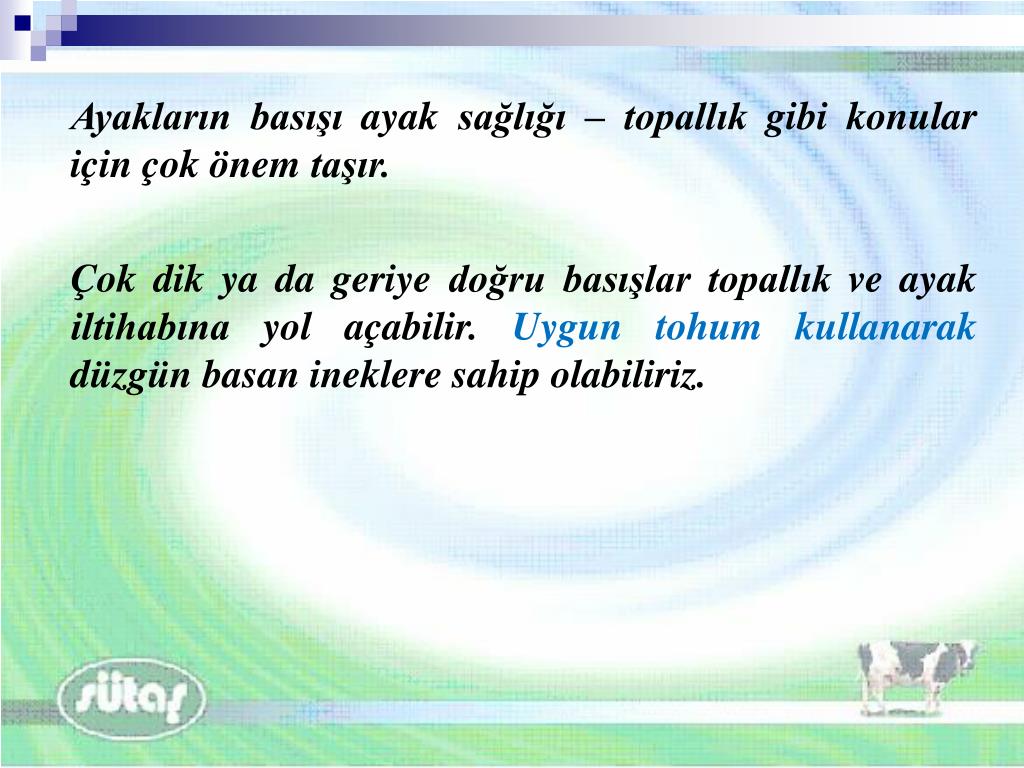 Ayakların basışı ayak sağlığı – topallık gibi konular için çok önem taşır.

Çok dik ya da geriye doğru basışlar topallık ve ayak iltihabına yol açabilir. Uygun tohum kullanarak düzgün basan ineklere sahip olabiliriz.

sütaş